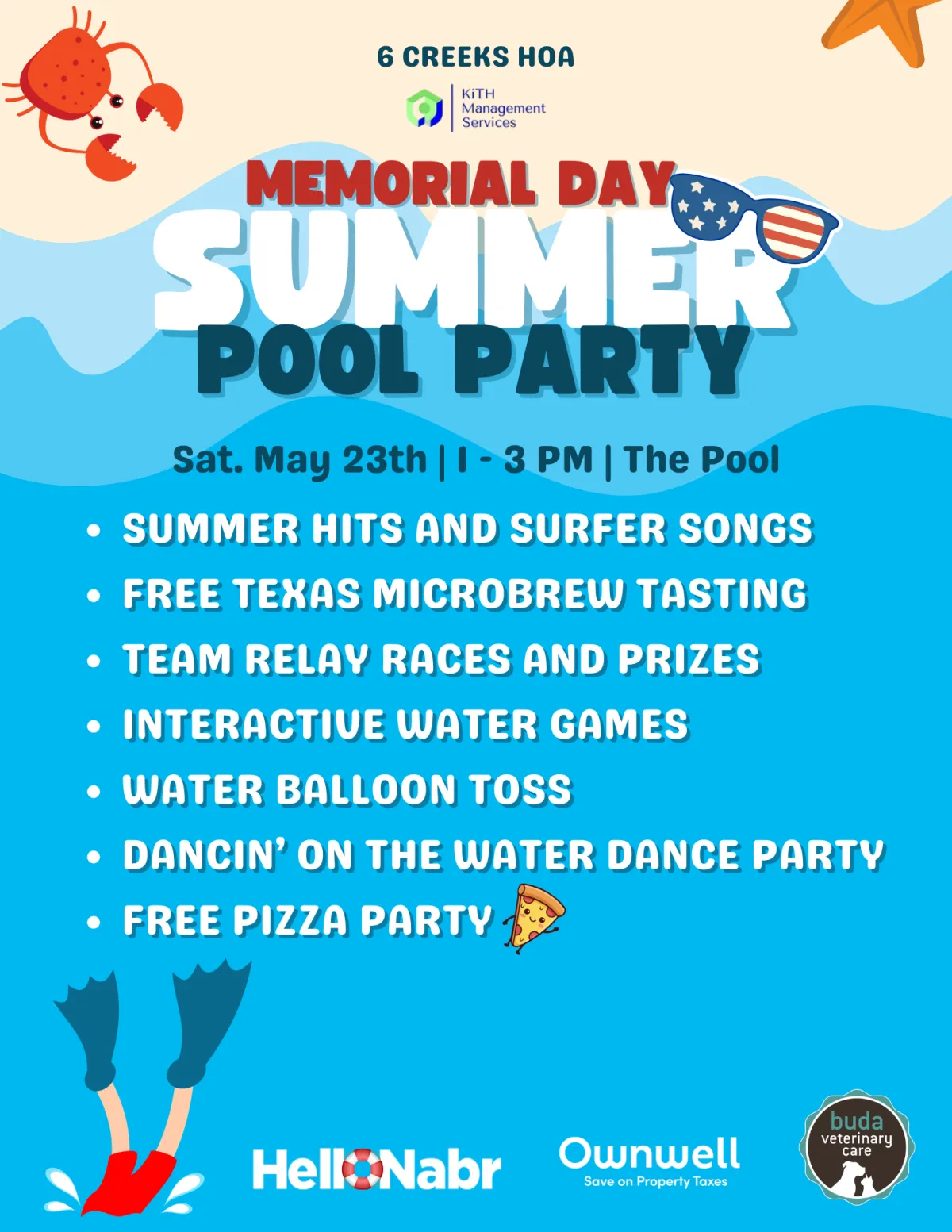 6 CREEKS HOA

KiTH Management Services

MEMORIAL DAY
SUMMER
POOL PARTY

Sat. May 23th | 1 - 3 PM | The Pool

• SUMMER HITS AND SURFER SONGS
• FREE TEXAS MICROBREW TASTING
• TEAM RELAY RACES AND PRIZES
• INTERACTIVE WATER GAMES
• WATER BALLOON TOSS
• DANCIN' ON THE WATER DANCE PARTY
• FREE PIZZA PARTY

HelloNabr

Ownwell
Save on Property Taxes

buda veterinary care